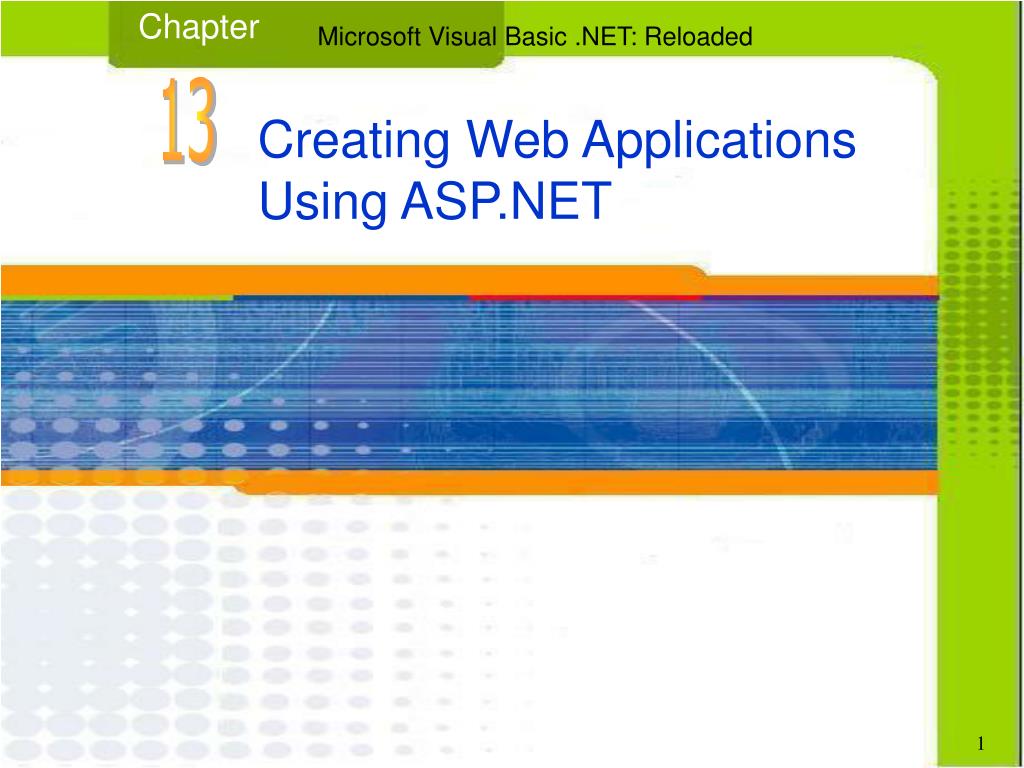 Chapter

Microsoft Visual Basic .NET: Reloaded

13

Creating Web Applications Using ASP.NET

1